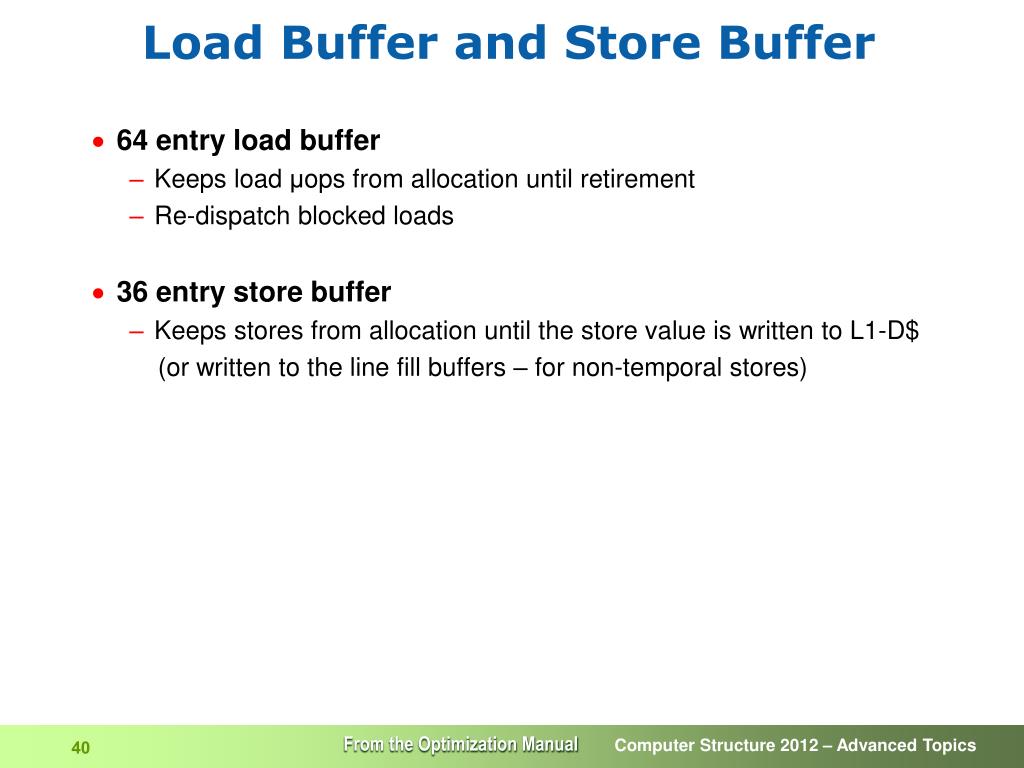 Load Buffer and Store Buffer

• 64 entry load buffer
– Keeps load μops from allocation until retirement
– Re-dispatch blocked loads

• 36 entry store buffer
– Keeps stores from allocation until the store value is written to L1-D$ (or written to the line fill buffers – for non-temporal stores)

40

From the Optimization Manual

Computer Structure 2012 – Advanced Topics